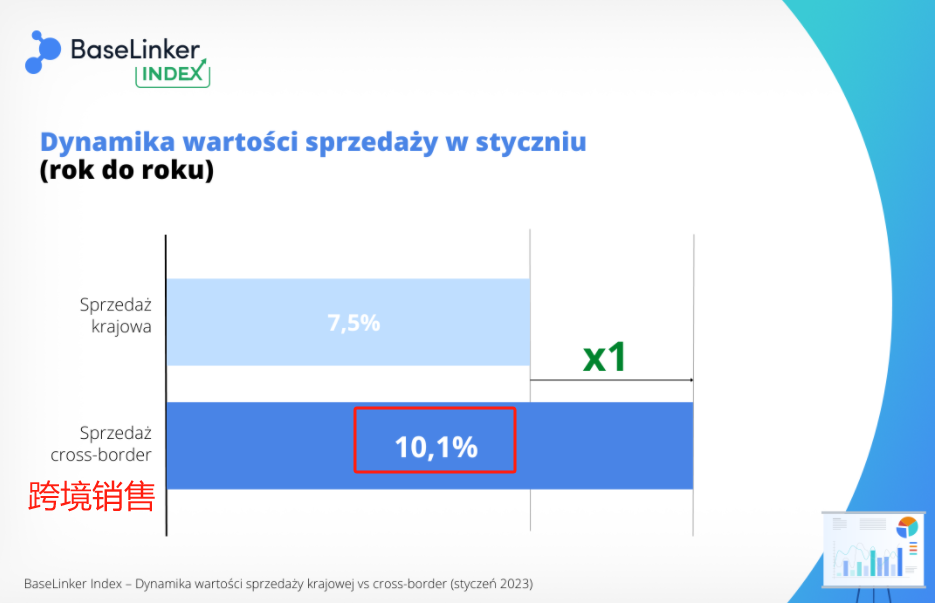 BaseLinker
INDEX

Dynamika wartości sprzedaży w styczniu
(rok do roku)

Sprzedaż krajowa

7,5%

x1

Sprzedaż cross-border

10,1%

跨境销售

BaseLinker Index – Dynamika wartości sprzedaży krajowej vs cross-border (styczeń 2023)